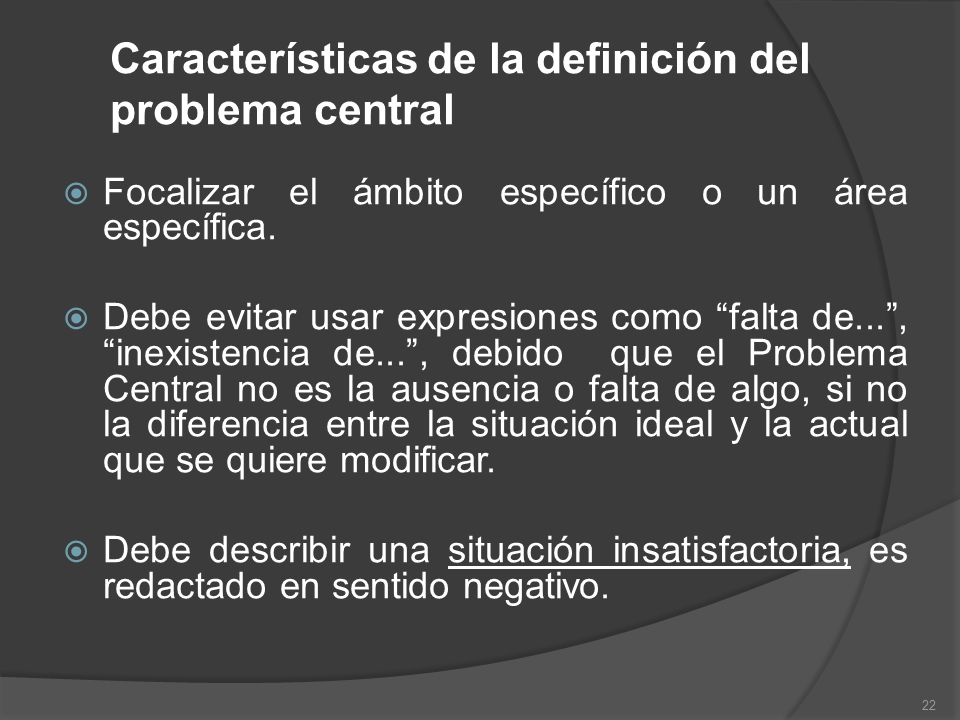 Características de la definición del problema central

Focalizar el ámbito específico o un área específica.

Debe evitar usar expresiones como “falta de...”, “inexistencia de...”, debido que el Problema Central no es la ausencia o falta de algo, si no la diferencia entre la situación ideal y la actual que se quiere modificar.

Debe describir una situación insatisfactoria, es redactado en sentido negativo.

22